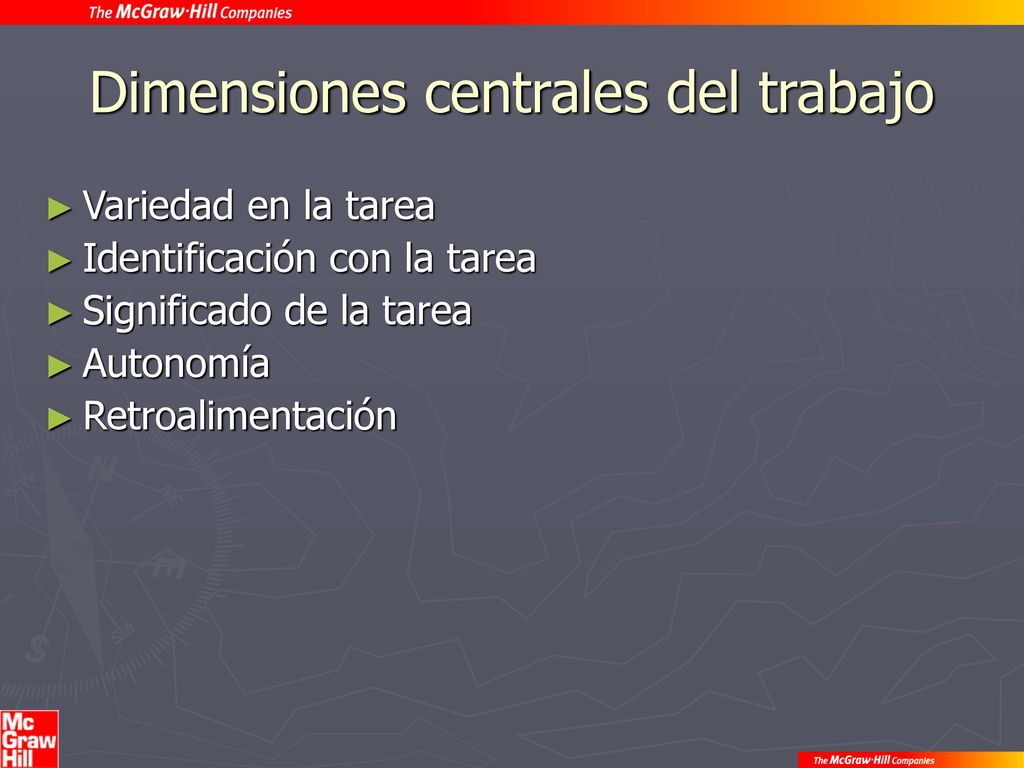 The McGraw·Hill Companies

Dimensiones centrales del trabajo

► Variedad en la tarea
► Identificación con la tarea
► Significado de la tarea
► Autonomía
► Retroalimentación

Mc Graw Hill

The McGraw·Hill Companies